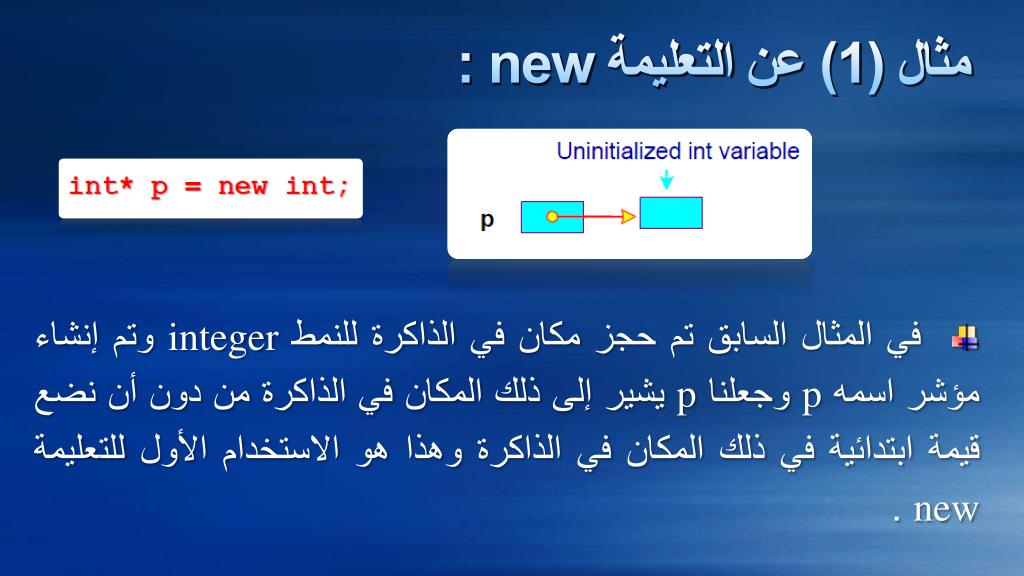 مثال (1) عن التعليمة new :

int* p = new int;

Uninitialized int variable

p

في المثال السابق تم حجز مكان في الذاكرة للنمط integer وتم إنشاء مؤشر اسمه p وجعلنا p يشير إلى ذلك المكان في الذاكرة من دون أن نضع قيمة ابتدائية في ذلك المكان في الذاكرة وهذا هو الاستخدام الأول للتعليمة new .